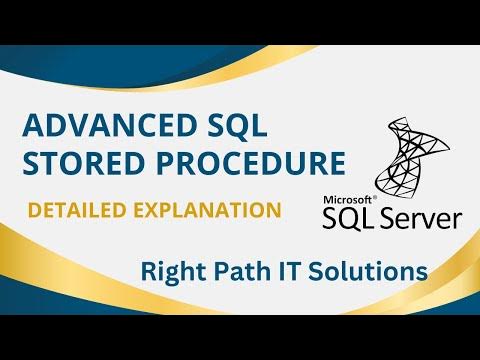 ADVANCED SQL STORED PROCEDURE

DETAILED EXPLANATION

Microsoft®
SQL Server

Right Path IT Solutions